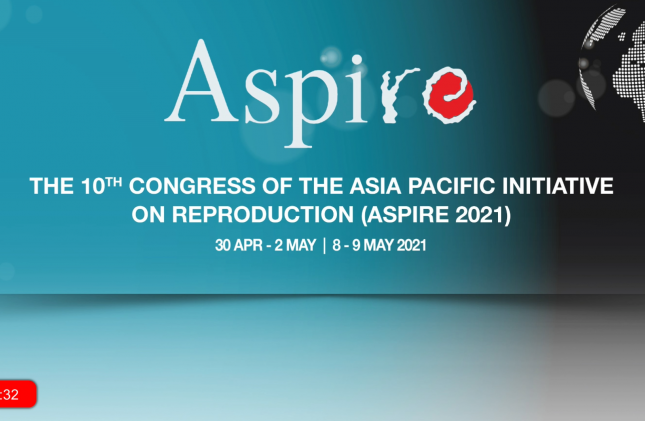 Aspire

THE 10$^{TH}$ CONGRESS OF THE ASIA PACIFIC INITIATIVE ON REPRODUCTION (ASPIRE 2021)

30 APR - 2 MAY | 8 - 9 MAY 2021

:32